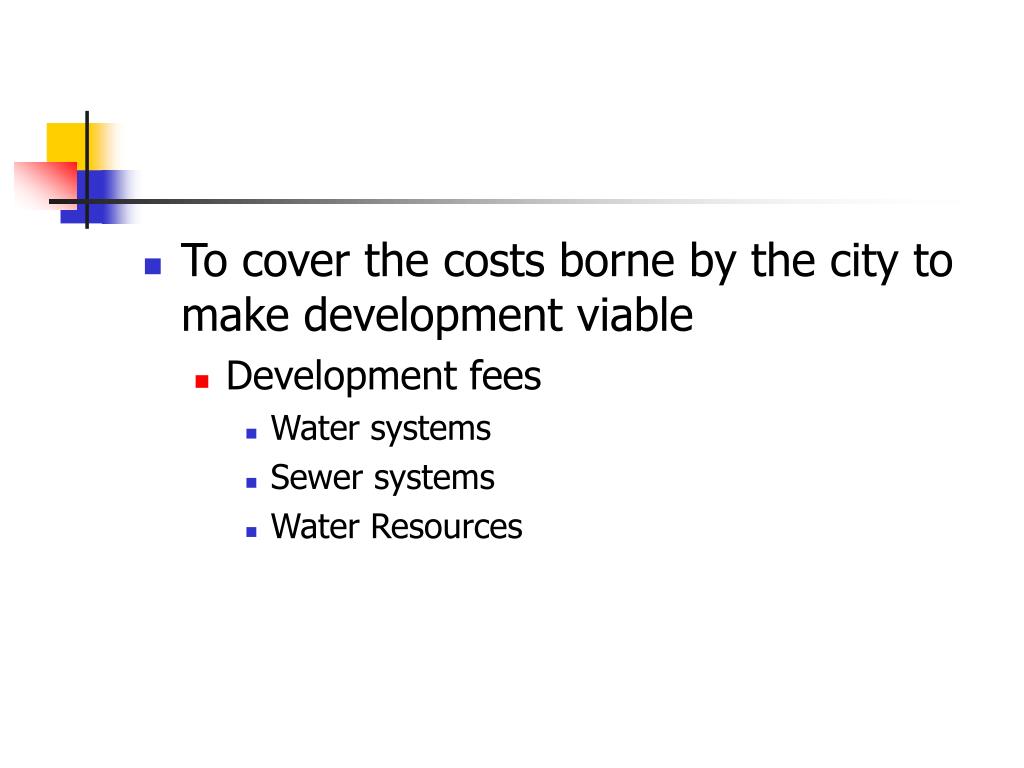 To cover the costs borne by the city to make development viable

Development fees

Water systems

Sewer systems

Water Resources